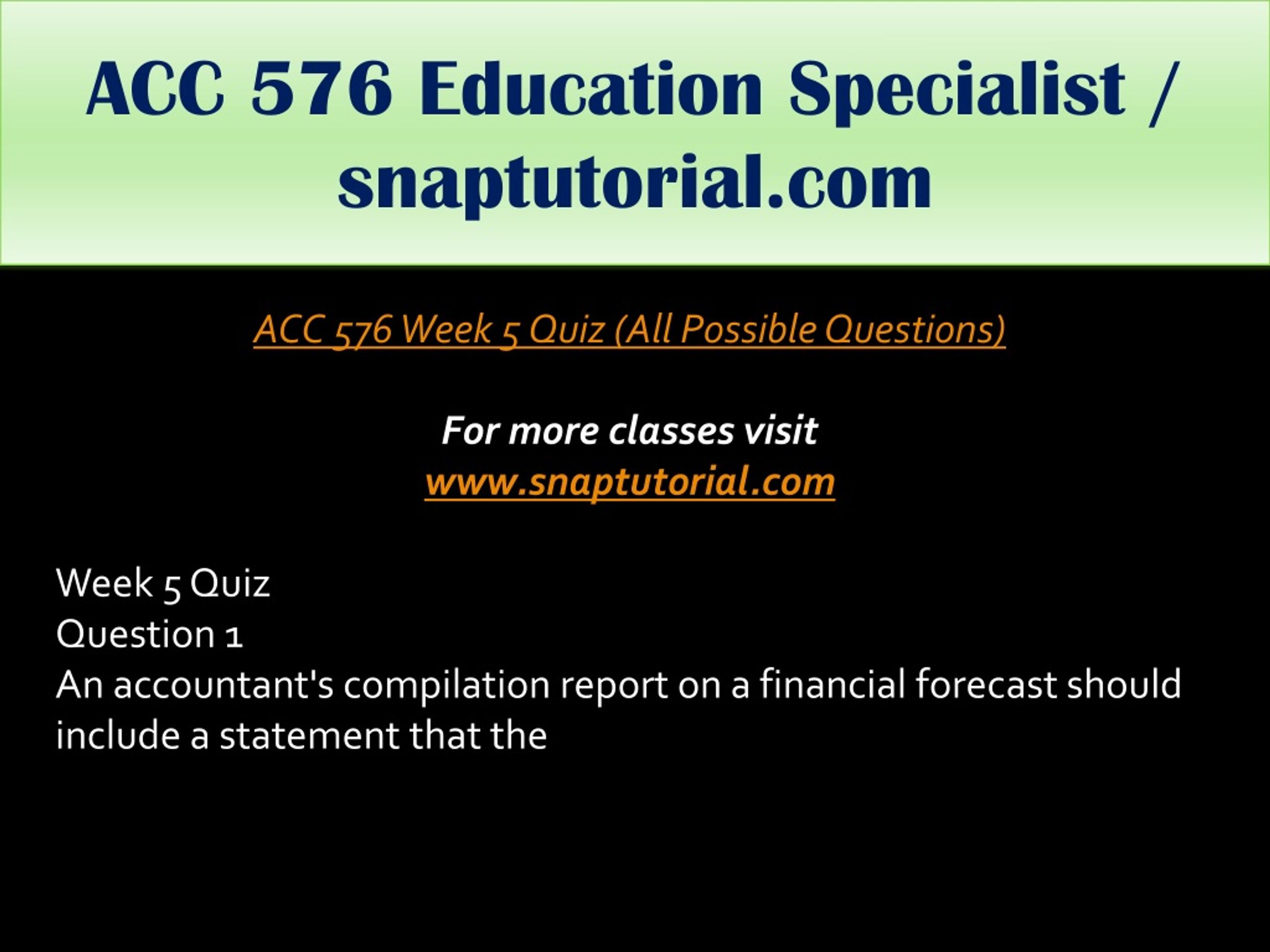 ACC 576 Education Specialist / snaptutorial.com

ACC 576 Week 5 Quiz (All Possible Questions)

For more classes visit
www.snaptutorial.com

Week 5 Quiz
Question 1
An accountant's compilation report on a financial forecast should include a statement that the